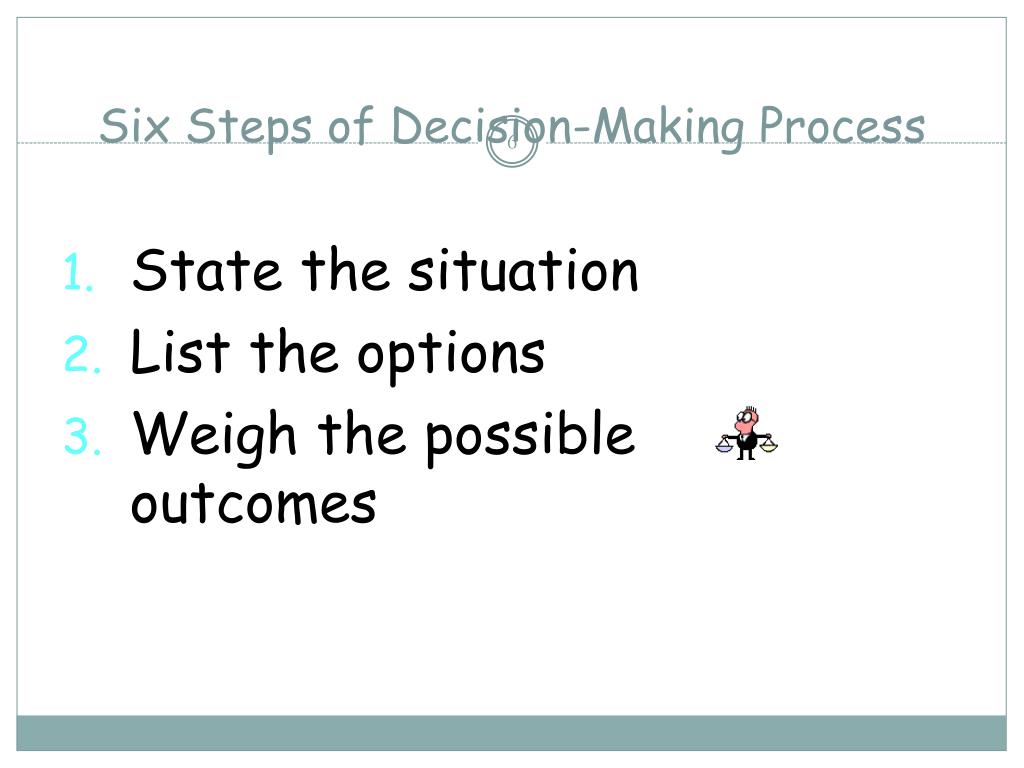 Six Steps of Decision-Making Process

6

1. State the situation
2. List the options
3. Weigh the possible outcomes